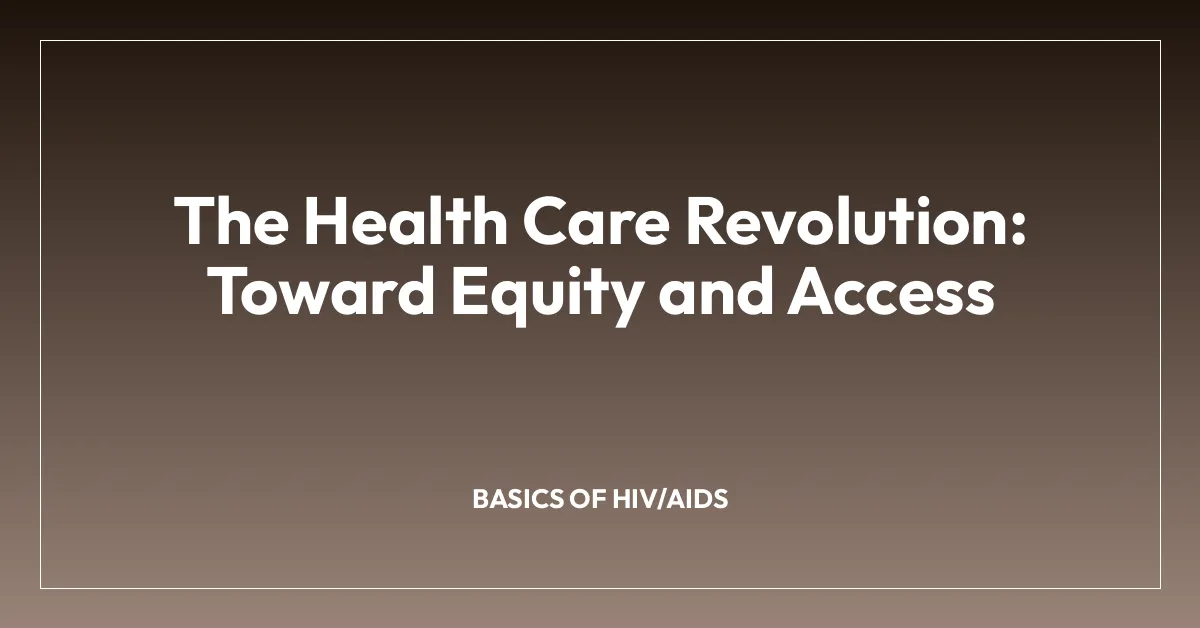 The Health Care Revolution: Toward Equity and Access

BASICS OF HIV/AIDS